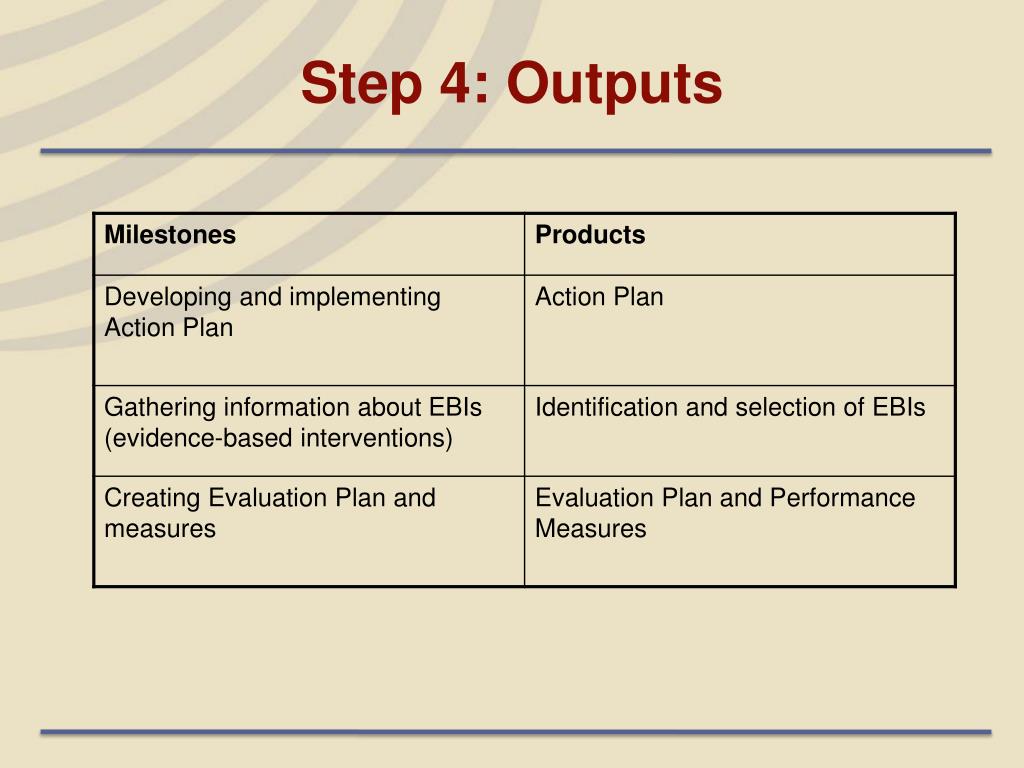 Step 4: Outputs

| Milestones | Products |
|---|---|
| Developing and implementing Action Plan | Action Plan |
| Gathering information about EBIs (evidence-based interventions) | Identification and selection of EBIs |
| Creating Evaluation Plan and measures | Evaluation Plan and Performance Measures |